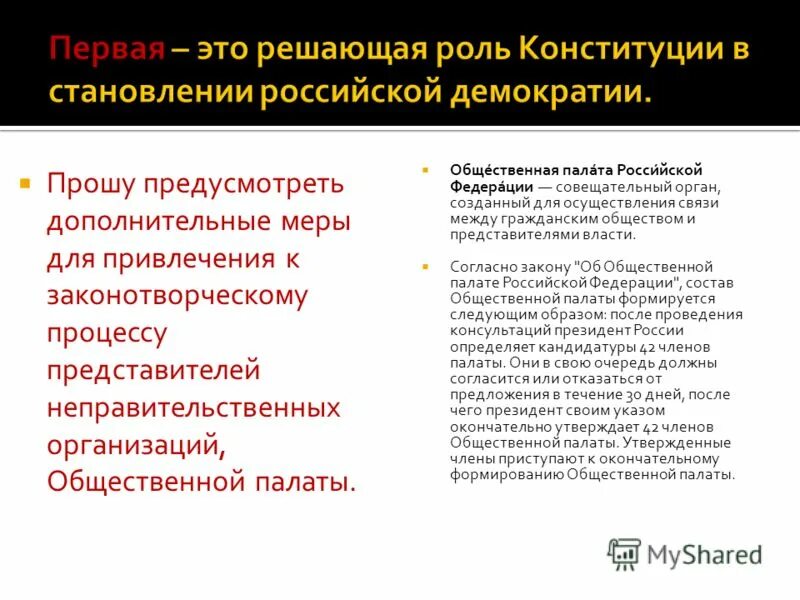 Первая – это решающая роль Конституции в становлении российской демократии.

Прошу предусмотреть дополнительные меры для привлечения к законотворческому процессу представителей неправительственных организаций, Общественной палаты.

Обще́ственная пала́та Росси́йской Федера́ции — совещательный орган, созданный для осуществления связи между гражданским обществом и представителями власти.

Согласно закону "Об Общественной палате Российской Федерации", состав Общественной палаты формируется следующим образом: после проведения консультаций президент России определяет кандидатуры 42 членов палаты. Они в свою очередь должны согласится или отказаться от предложения в течение 30 дней, после чего президент своим указом окончательно утверждает 42 членов Общественной палаты. Утвержденные члены приступают к окончательному формированию Общественной палаты.

MyShared